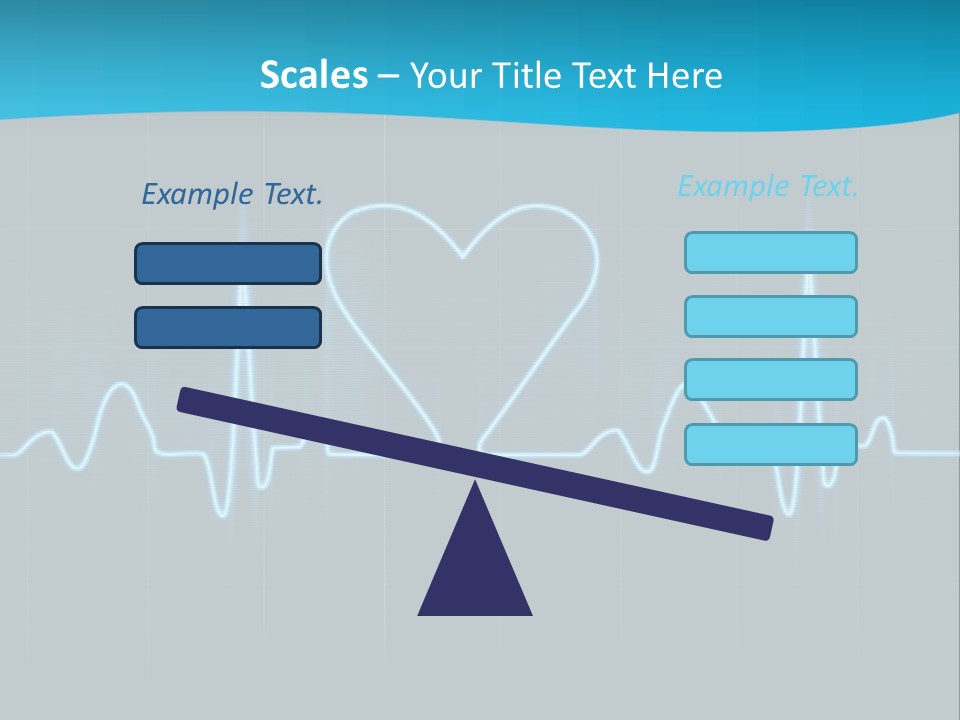 Scales – Your Title Text Here

Example Text.

Example Text.